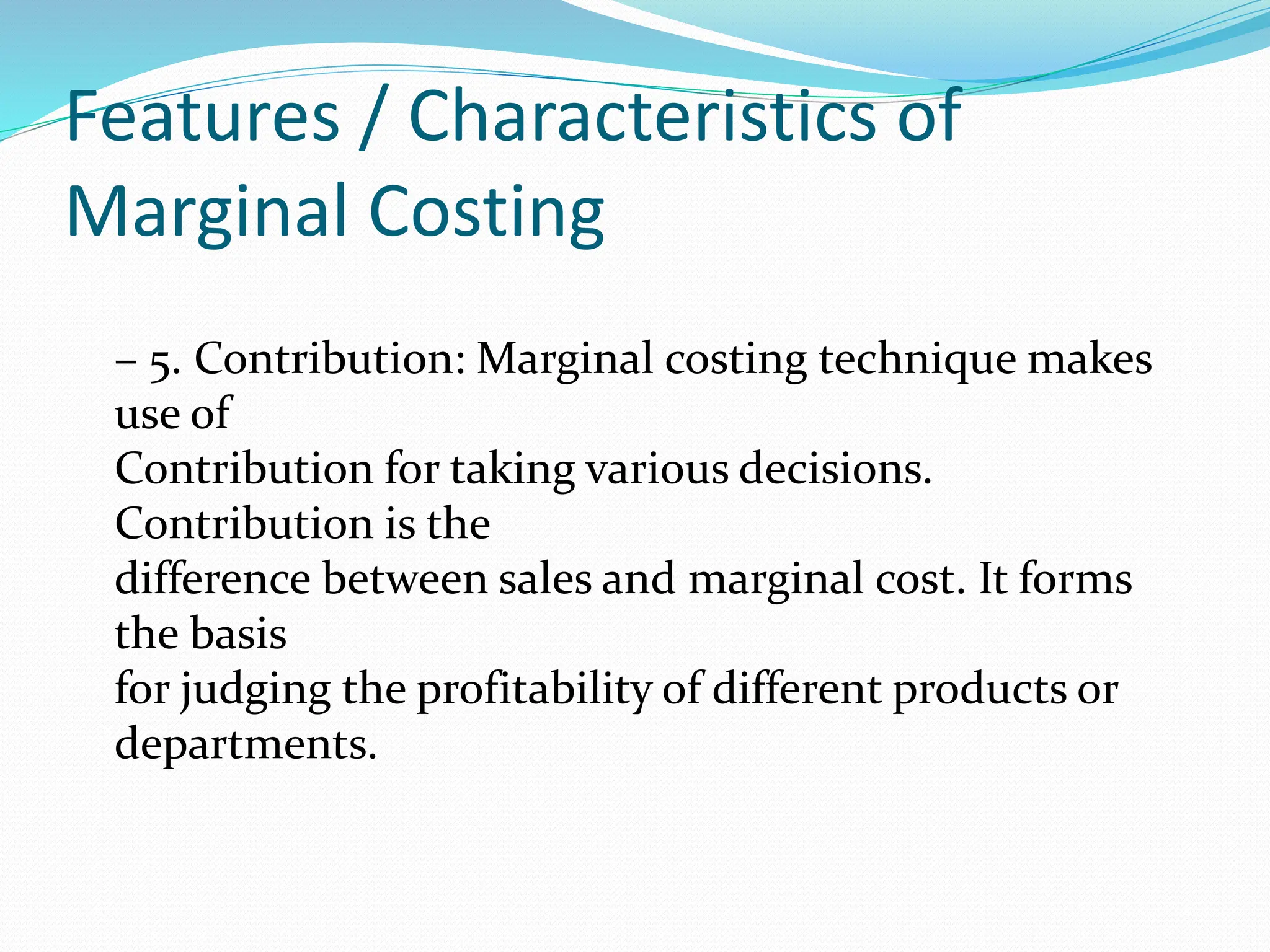 Features / Characteristics of Marginal Costing

– 5. Contribution: Marginal costing technique makes use of
Contribution for taking various decisions. Contribution is the
difference between sales and marginal cost. It forms the basis
for judging the profitability of different products or departments.